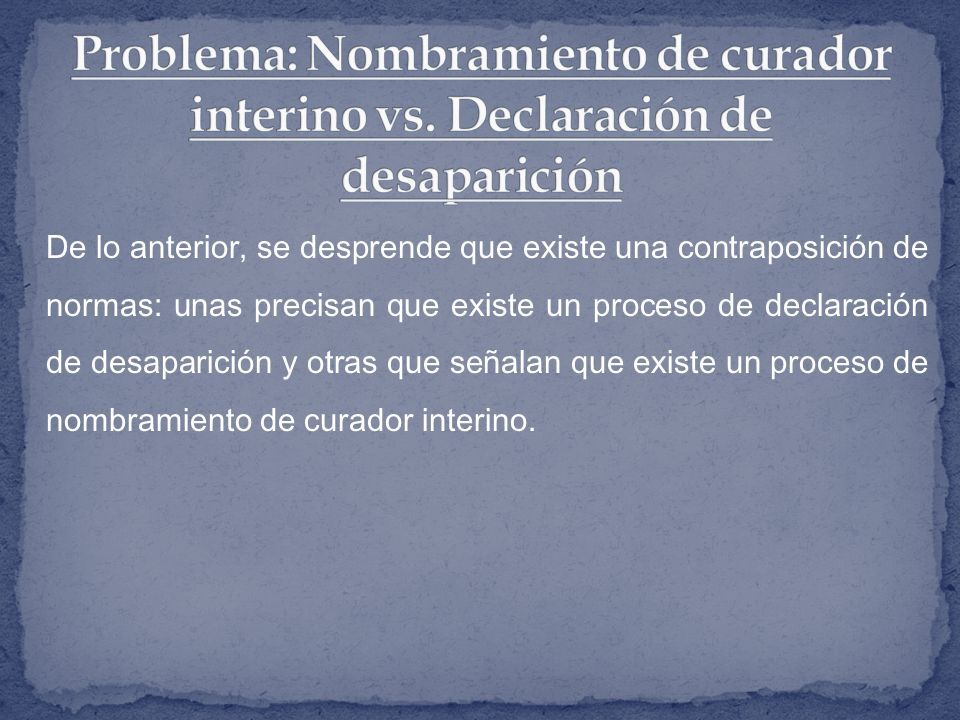 Problema: Nombramiento de curador interino vs. Declaración de desaparición

De lo anterior, se desprende que existe una contraposición de normas: unas precisan que existe un proceso de declaración de desaparición y otras que señalan que existe un proceso de nombramiento de curador interino.